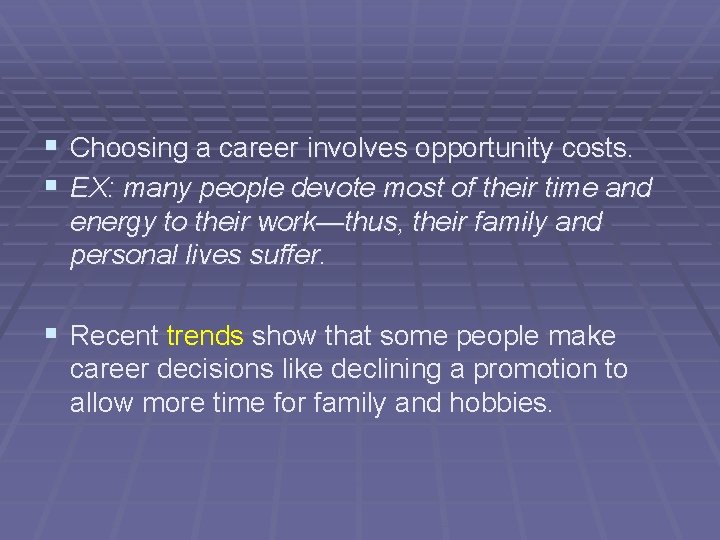 ▪ Choosing a career involves opportunity costs.

▪ EX: many people devote most of their time and energy to their work—thus, their family and personal lives suffer.

▪ Recent trends show that some people make career decisions like declining a promotion to allow more time for family and hobbies.